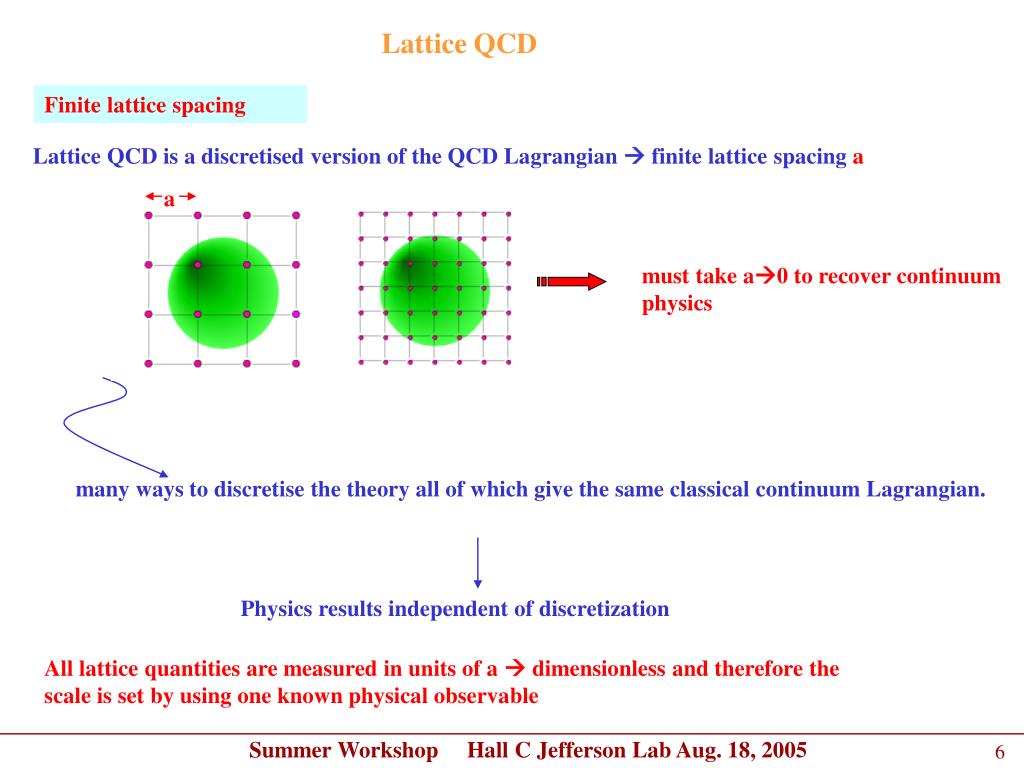 Lattice QCD

Finite lattice spacing

Lattice QCD is a discretised version of the QCD Lagrangian → finite lattice spacing a

a

must take a→0 to recover continuum physics

many ways to discretise the theory all of which give the same classical continuum Lagrangian.

Physics results independent of discretization

All lattice quantities are measured in units of a → dimensionless and therefore the scale is set by using one known physical observable

Summer Workshop Hall C Jefferson Lab Aug. 18, 2005

6